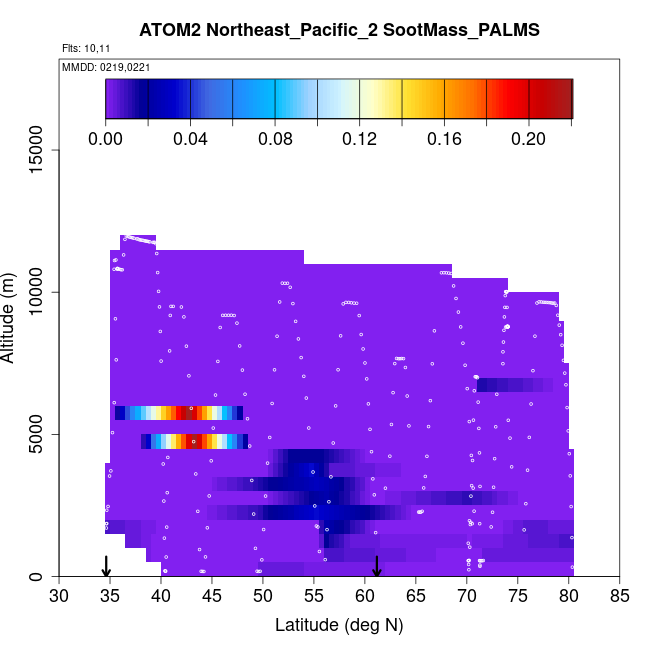 ATOM2 Northeast_Pacific_2 SootMass_PALMS

Flts: 10,11

MMDD: 0219,0221

0.00 0.04 0.08 0.12 0.16 0.20

Altitude (m)

0
5000
10000
15000

30 35 40 45 50 55 60 65 70 75 80 85

Latitude (deg N)